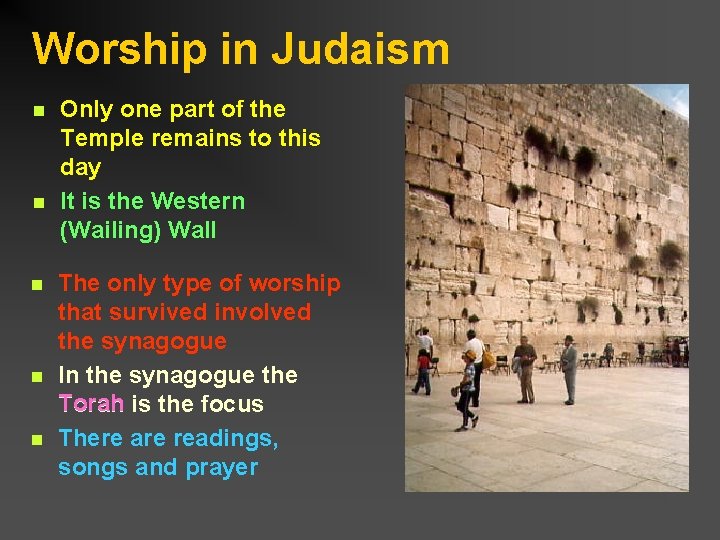 Worship in Judaism

- Only one part of the Temple remains to this day
- It is the Western (Wailing) Wall

- The only type of worship that survived involved the synagogue
- In the synagogue the Torah is the focus
- There are readings, songs and prayer